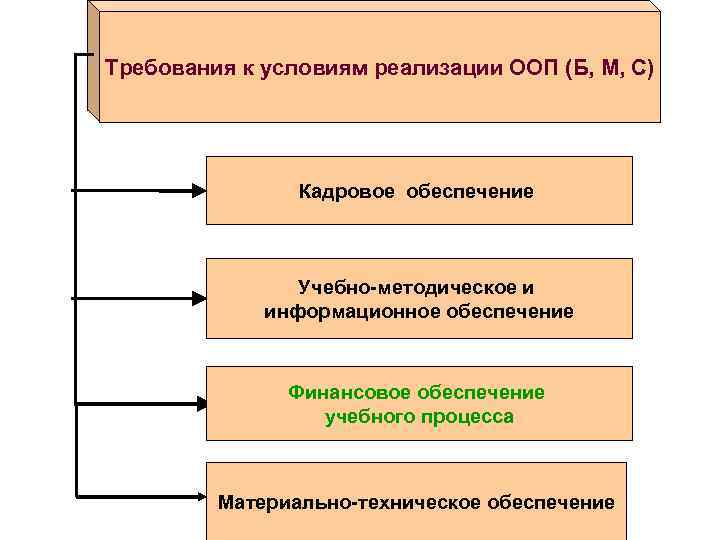 Требования к условиям реализации ООП (Б, М, С)

Кадровое обеспечение

Учебно-методическое и информационное обеспечение

Финансовое обеспечение учебного процесса

Материально-техническое обеспечение